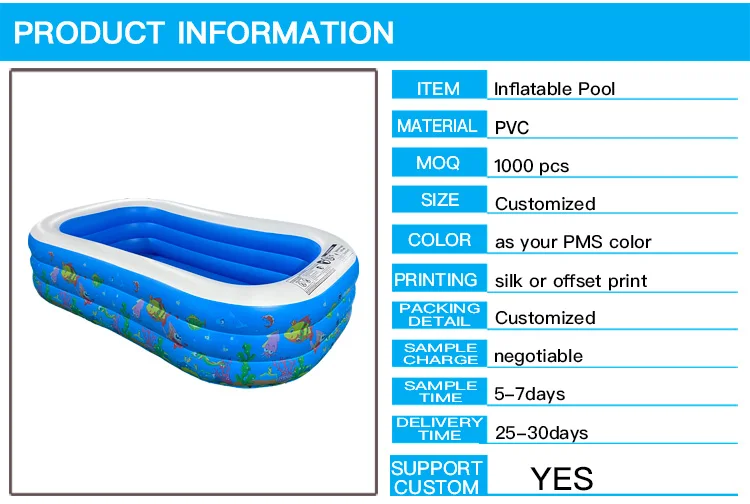 PRODUCT INFORMATION

| ITEM | Inflatable Pool |
|---|---|
| MATERIAL | PVC |
| MOQ | 1000 pcs |
| SIZE | Customized |
| COLOR | as your PMS color |
| PRINTING | silk or offset print |
| PACKING DETAIL | Customized |
| SAMPLE CHARGE | negotiable |
| SAMPLE TIME | 5-7days |
| DELIVERY TIME | 25-30days |
| SUPPORT CUSTOM | YES |